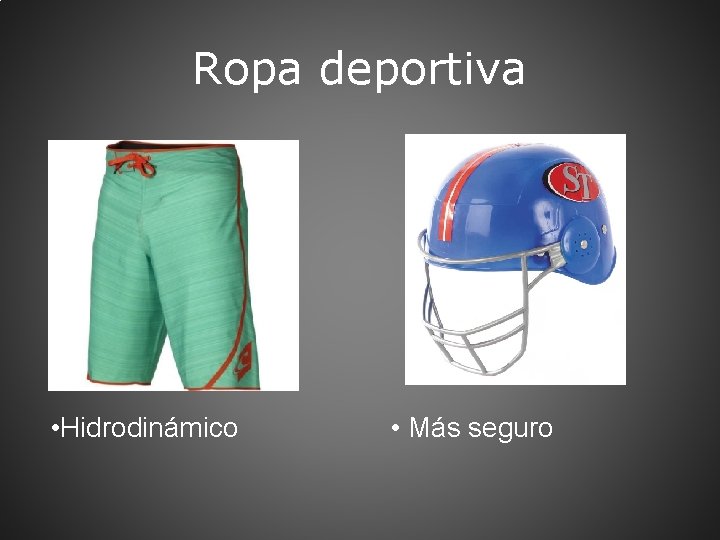 Ropa deportiva

ST

•Hidrodinámico

• Más seguro